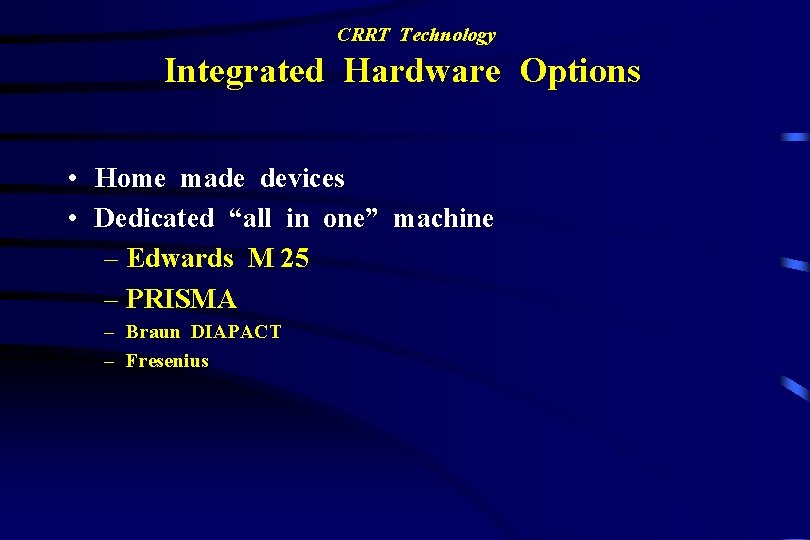 CRRT Technology
Integrated Hardware Options

• Home made devices
• Dedicated “all in one” machine
– Edwards M 25
– PRISMA
– Braun DIAPACT
– Fresenius